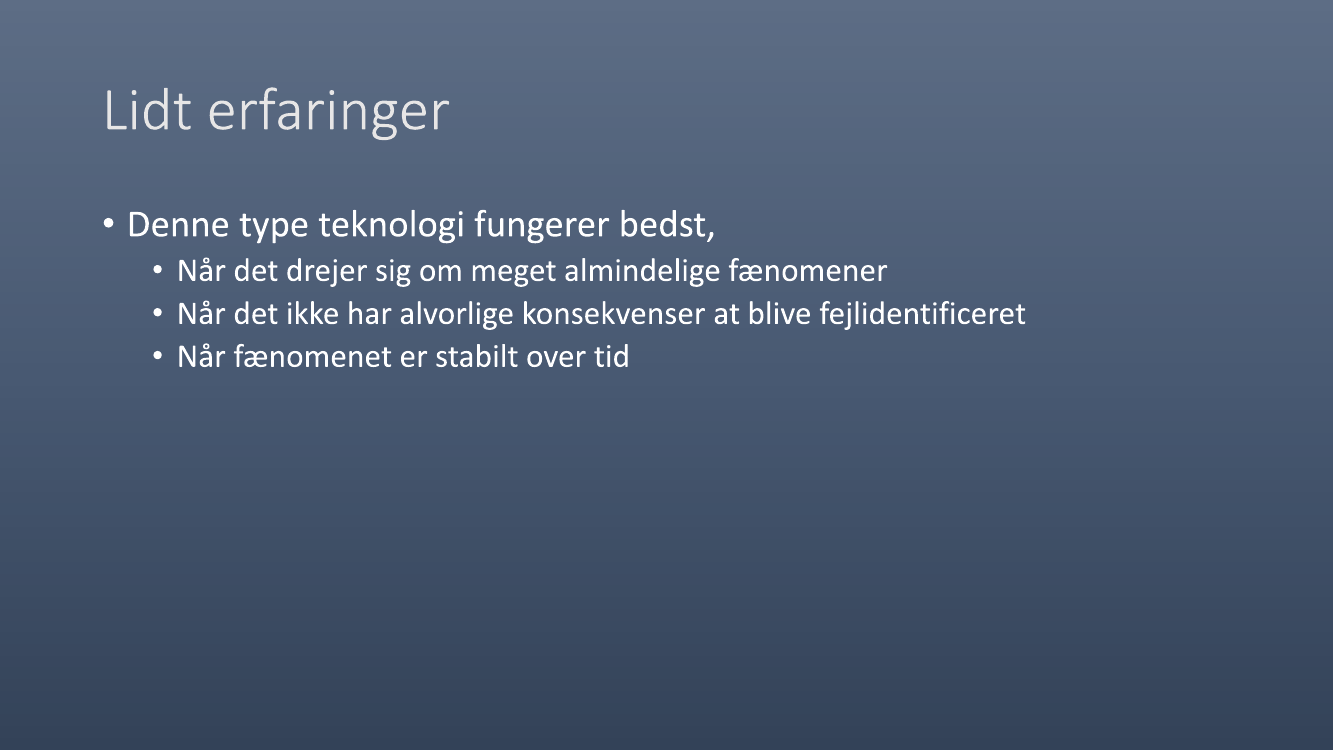 Lidt erfaringer

• Denne type teknologi fungerer bedst,
  • Når det drejer sig om meget almindelige fænomener
  • Når det ikke har alvorlige konsekvenser at blive fejlidentificeret
  • Når fænomenet er stabilt over tid